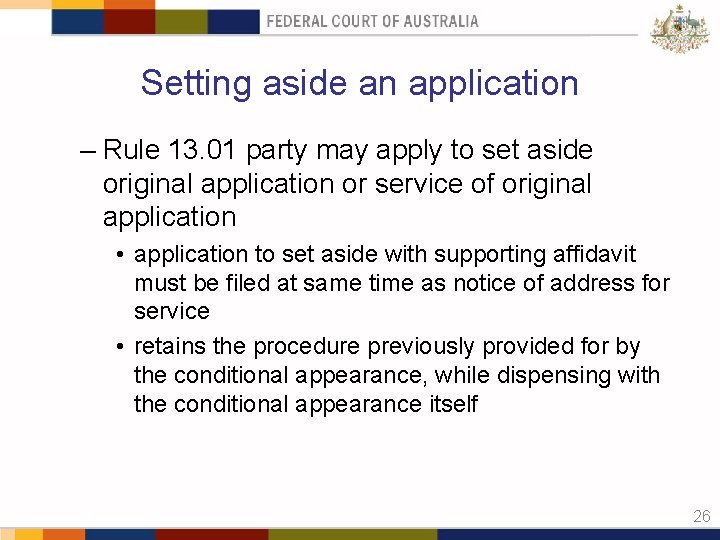 FEDERAL COURT OF AUSTRALIA

Setting aside an application

– Rule 13.01 party may apply to set aside original application or service of original application

• application to set aside with supporting affidavit must be filed at same time as notice of address for service

• retains the procedure previously provided for by the conditional appearance, while dispensing with the conditional appearance itself

26